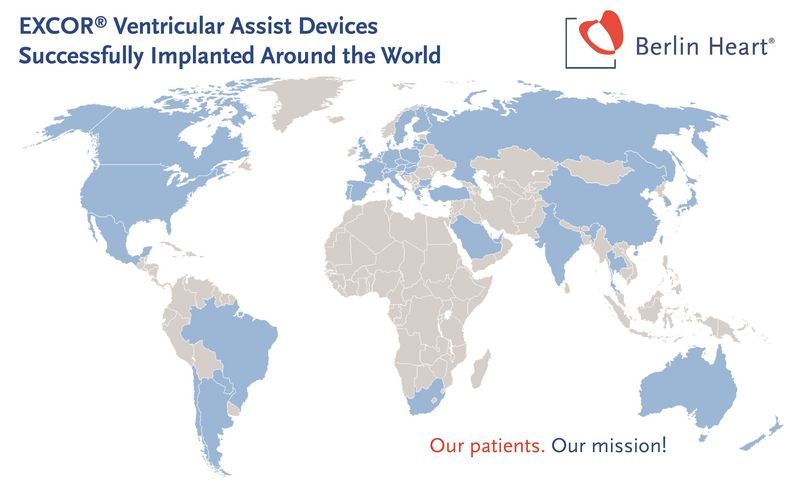 EXCOR® Ventricular Assist Devices Successfully Implanted Around the World

Berlin Heart®

Our patients. Our mission!